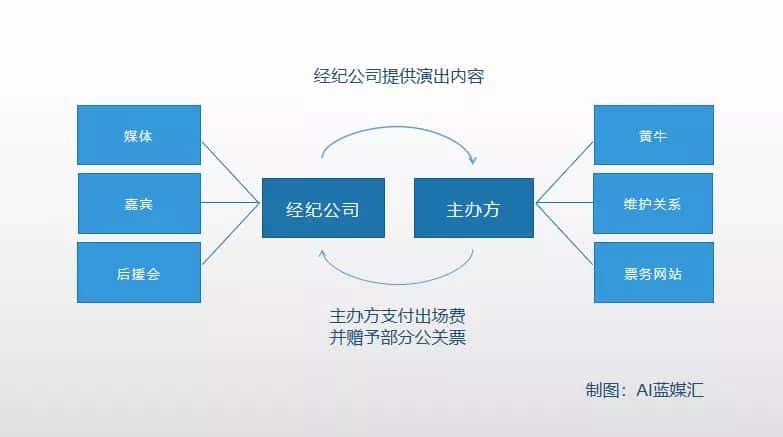 经纪公司提供演出内容

媒体

嘉宾

后援会

经纪公司

主办方

黄牛

维护关系

票务网站

主办方支付出场费
并赠予部分公关票

制图：AI蓝媒汇